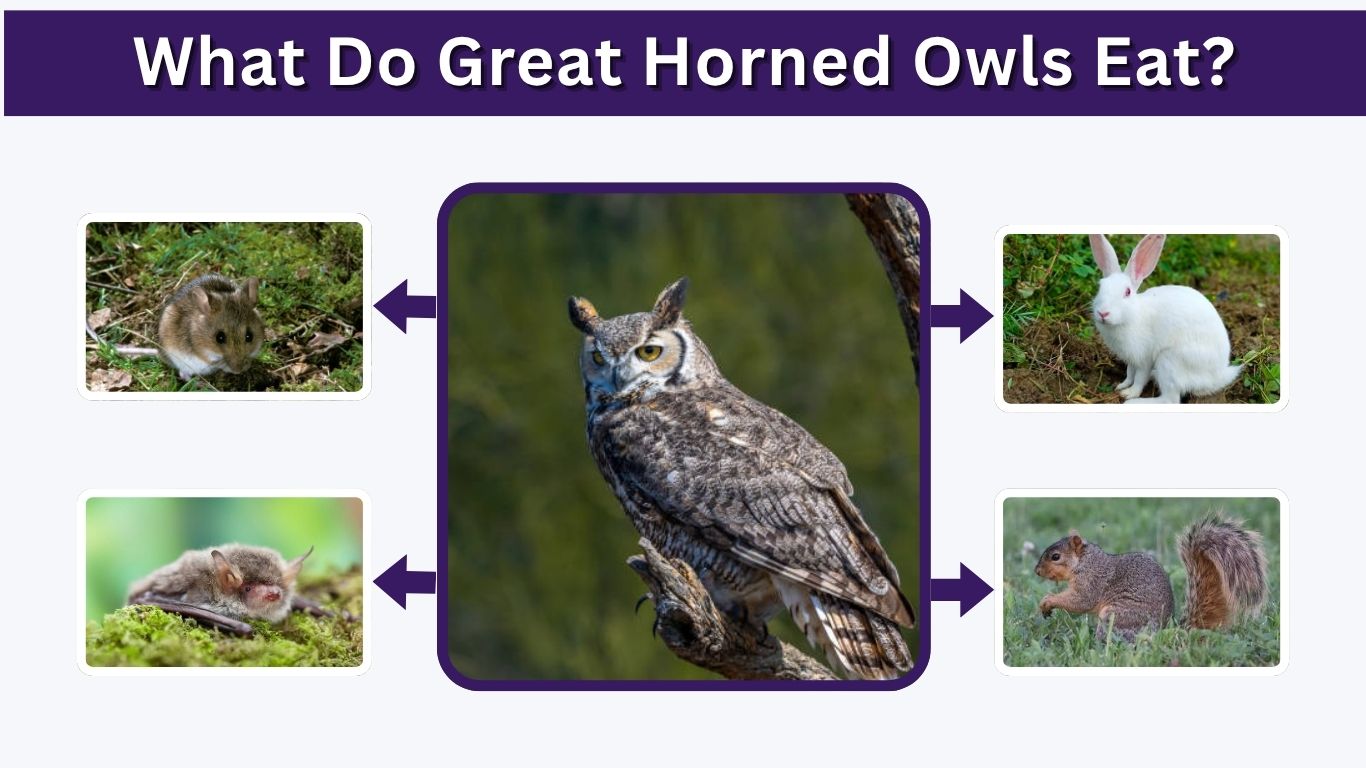 What Do Great Horned Owls Eat?